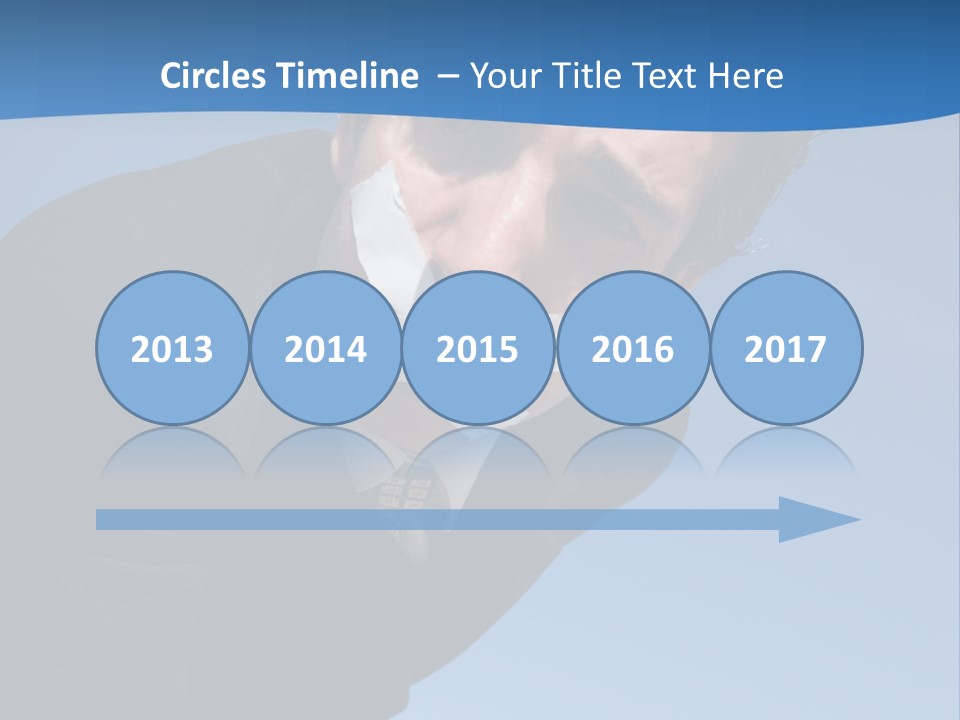 Circles Timeline – Your Title Text Here

2013

2014

2015

2016

2017